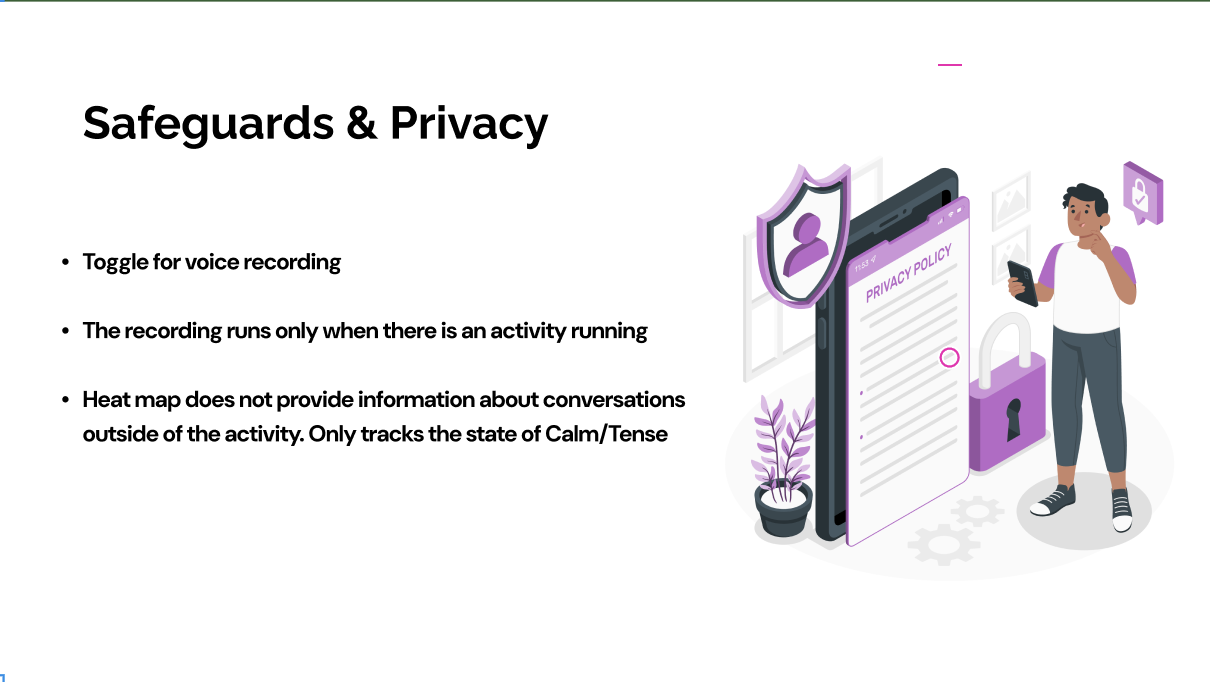 Safeguards & Privacy

• Toggle for voice recording

• The recording runs only when there is an activity running

• Heat map does not provide information about conversations outside of the activity. Only tracks the state of Calm/Tense

11:53

PRIVACY POLICY